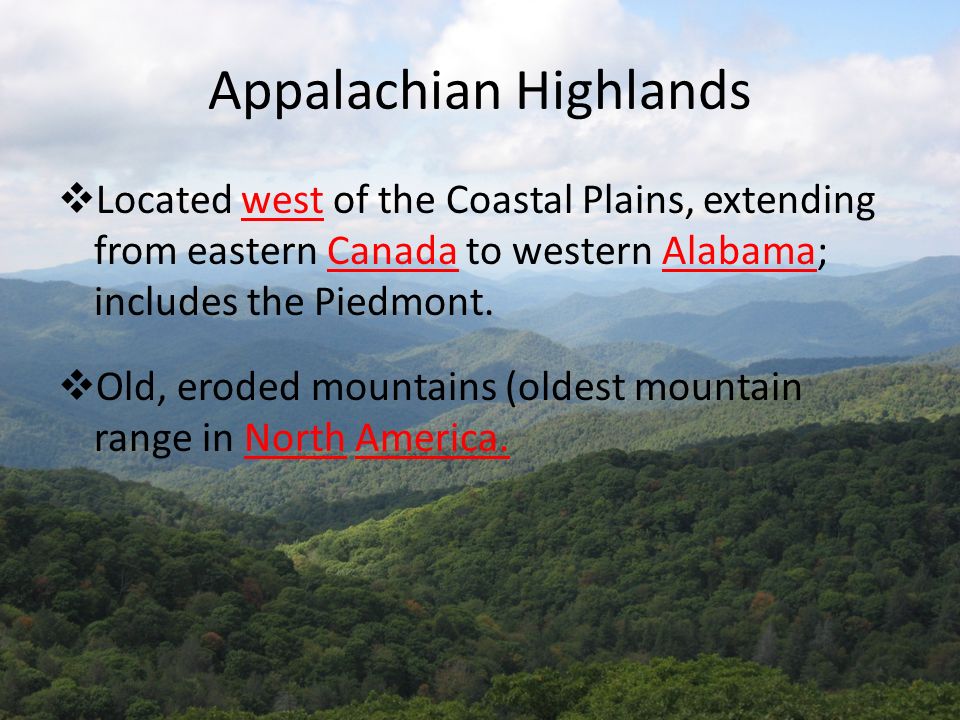 Appalachian Highlands

❖Located west of the Coastal Plains, extending from eastern Canada to western Alabama; includes the Piedmont.

❖Old, eroded mountains (oldest mountain range in North America.